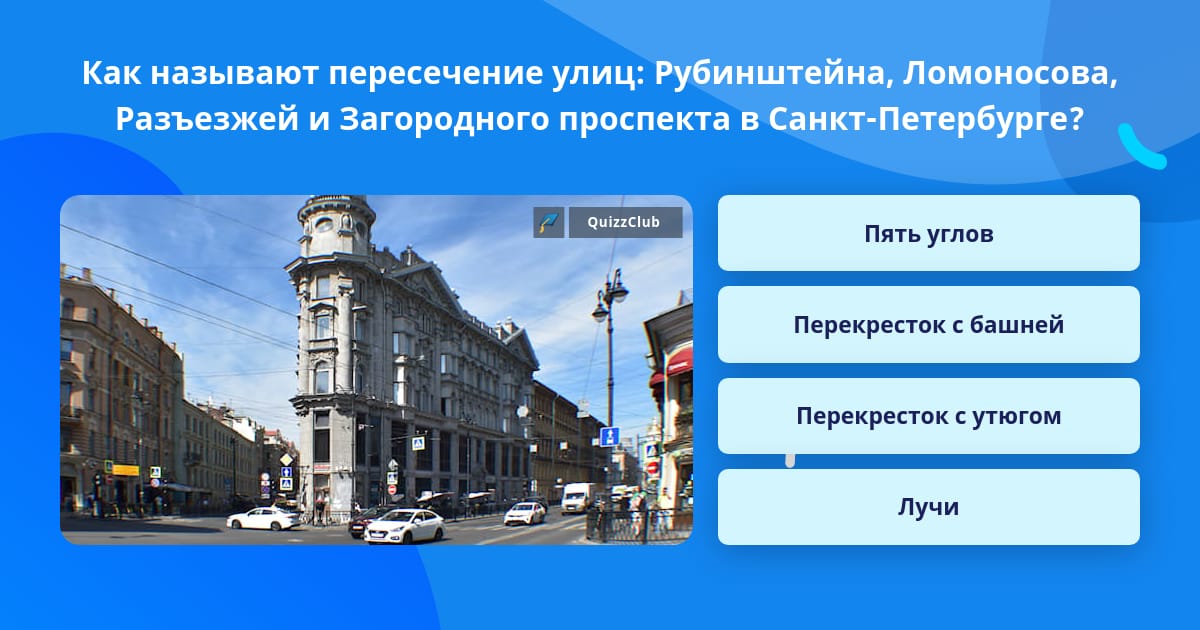 Как называют пересечение улиц: Рубинштейна, Ломоносова, Разъезжей и Загородного проспекта в Санкт-Петербурге?

QuizzClub

Пять углов

Перекресток с башней

Перекресток с утюгом

Лучи